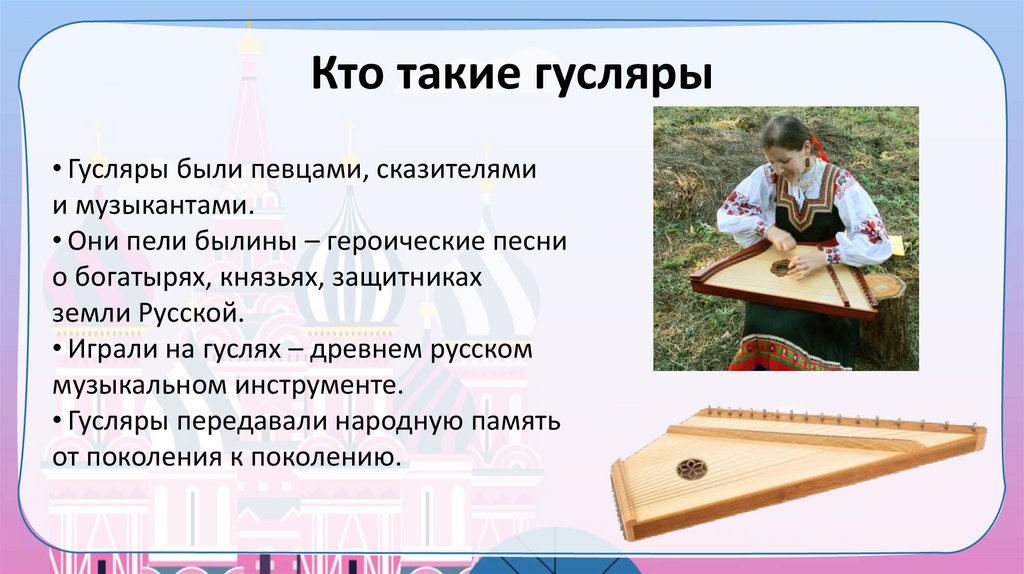 Кто такие гусляры

• Гусляры были певцами, сказителями и музыкантами.
• Они пели былины – героические песни о богатырях, князьях, защитниках земли Русской.
• Играли на гуслях – древнем русском музыкальном инструменте.
• Гусляры передавали народную память от поколения к поколению.